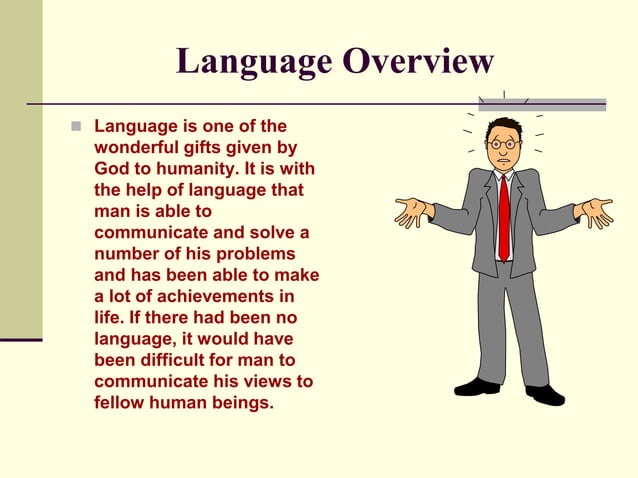 Language Overview

Language is one of the wonderful gifts given by God to humanity. It is with the help of language that man is able to communicate and solve a number of his problems and has been able to make a lot of achievements in life. If there had been no language, it would have been difficult for man to communicate his views to fellow human beings.